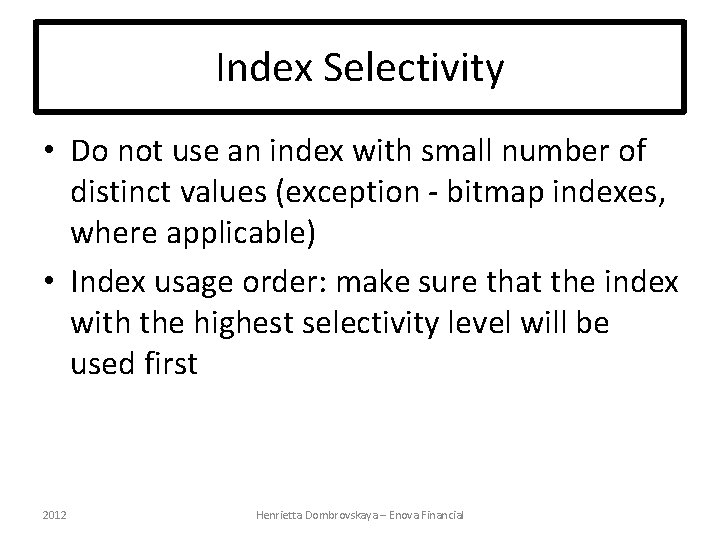 Index Selectivity

• Do not use an index with small number of distinct values (exception - bitmap indexes, where applicable)

• Index usage order: make sure that the index with the highest selectivity level will be used first

2012

Henrietta Dombrovskaya – Enova Financial